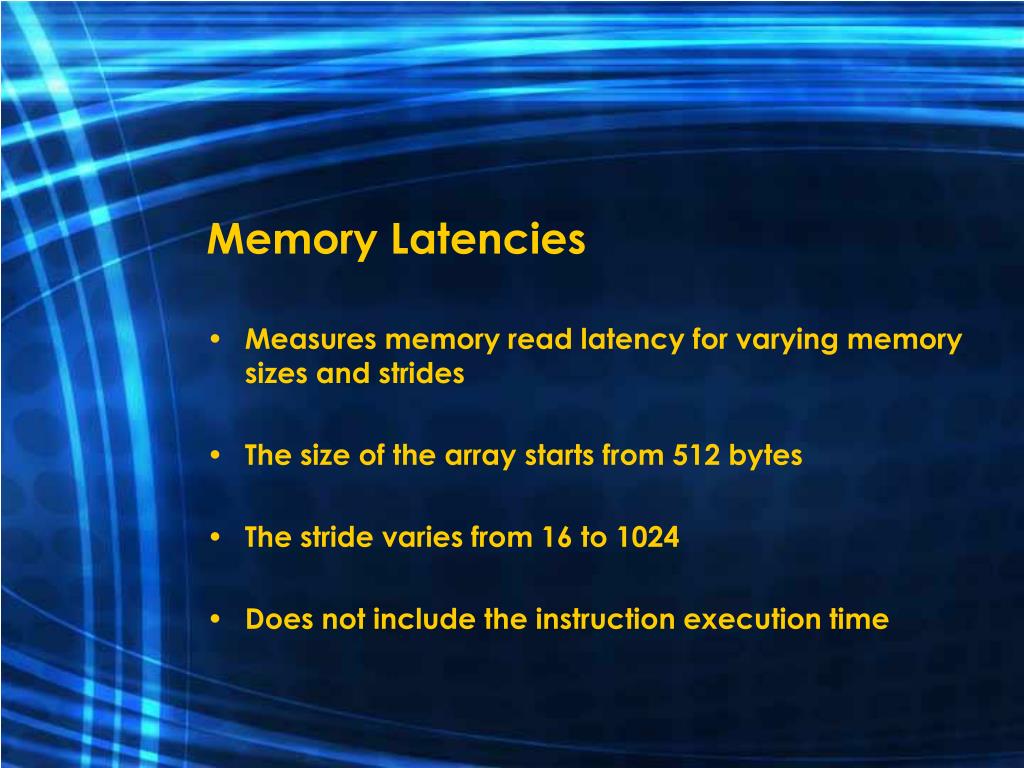 Memory Latencies

• Measures memory read latency for varying memory sizes and strides

• The size of the array starts from 512 bytes

• The stride varies from 16 to 1024

• Does not include the instruction execution time